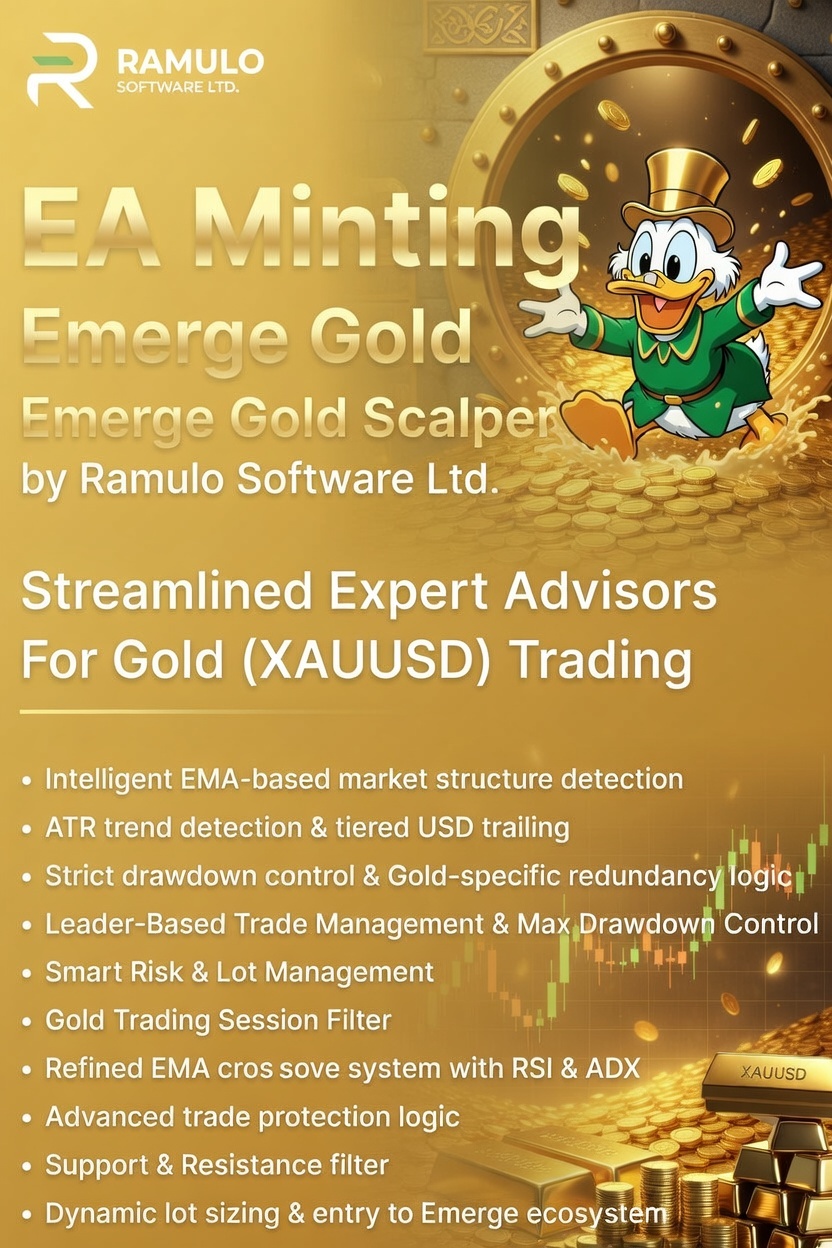 RAMULO
SOFTWARE LTD.

EA Minting
Emerge Gold
Emerge Gold Scalper
by Ramulo Software Ltd.

Streamlined Expert Advisors For Gold (XAUUSD) Trading

• Intelligent EMA-based market structure detection
• ATR trend detection & tiered USD trailing
• Strict drawdown control & Gold-specific redundancy logic
• Leader-Based Trade Management & Max Drawdown Control
• Smart Risk & Lot Management
• Gold Trading Session Filter
• Refined EMA cros sove system with RSI & ADX
• Advanced trade protection logic
• Support & Resistance filter
• Dynamic lot sizing & entry to Emerge ecosystem

XAUUSD